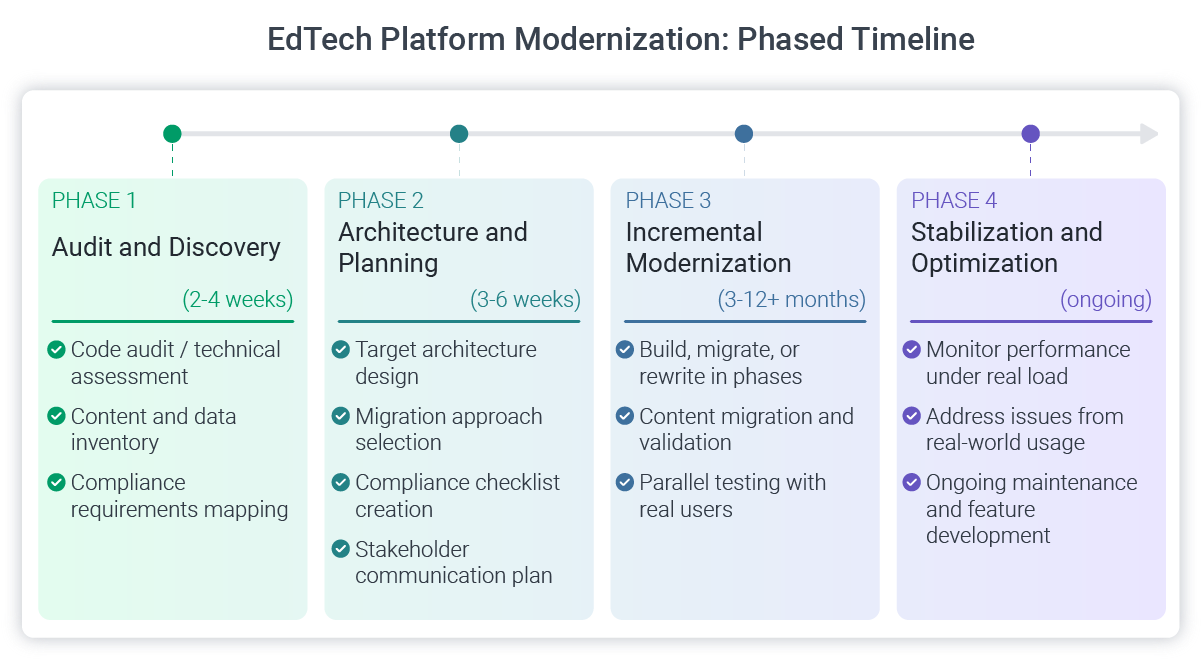 EdTech Platform Modernization: Phased Timeline

PHASE 1
Audit and Discovery
(2-4 weeks)
Code audit / technical assessment
Content and data inventory
Compliance requirements mapping

PHASE 2
Architecture and Planning
(3-6 weeks)
Target architecture design
Migration approach selection
Compliance checklist creation
Stakeholder communication plan

PHASE 3
Incremental Modernization
(3-12+ months)
Build, migrate, or rewrite in phases
Content migration and validation
Parallel testing with real users

PHASE 4
Stabilization and Optimization
(ongoing)
Monitor performance under real load
Address issues from real-world usage
Ongoing maintenance and feature development